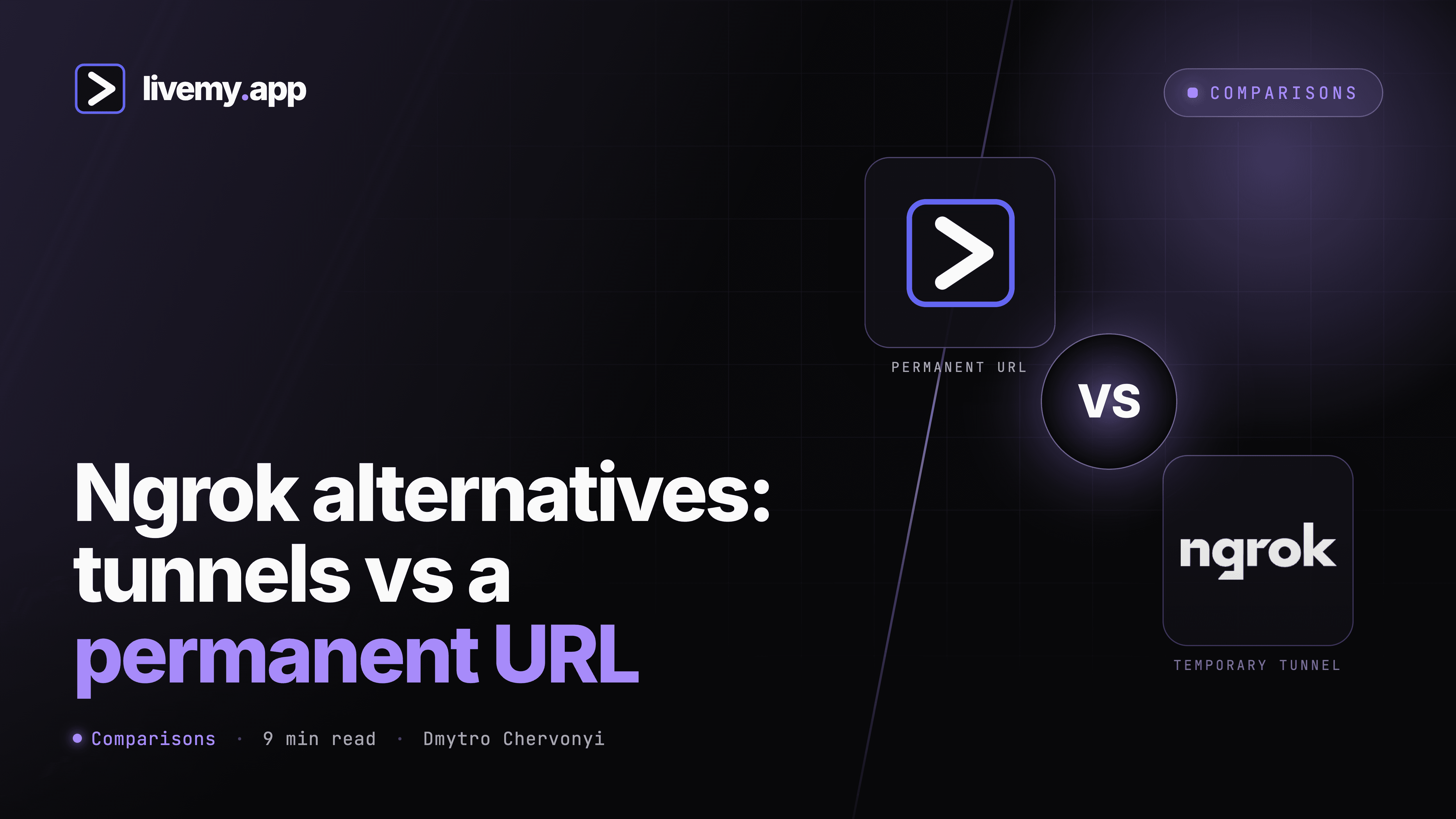 livemy.app

COMPARISONS

PERMANENT URL

VS

ngrok

TEMPORARY TUNNEL

Ngrok alternatives: tunnels vs a permanent URL

Comparisons · 9 min read · Dmytro Chervonyi